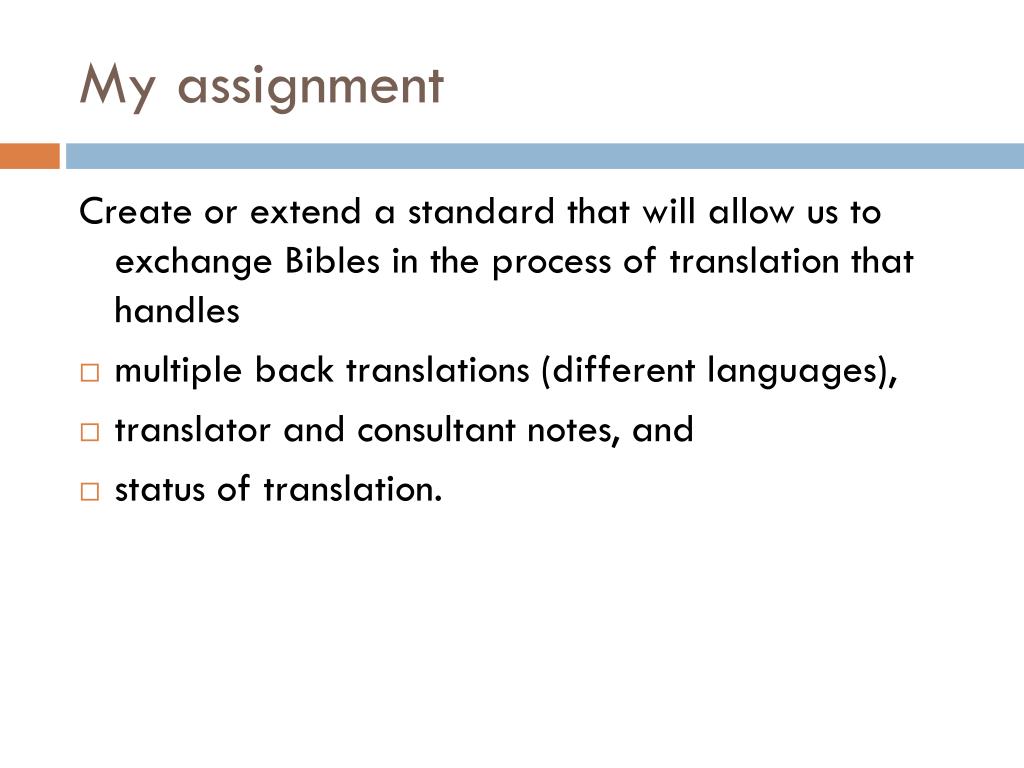 My assignment

Create or extend a standard that will allow us to exchange Bibles in the process of translation that handles

□ multiple back translations (different languages),
□ translator and consultant notes, and
□ status of translation.